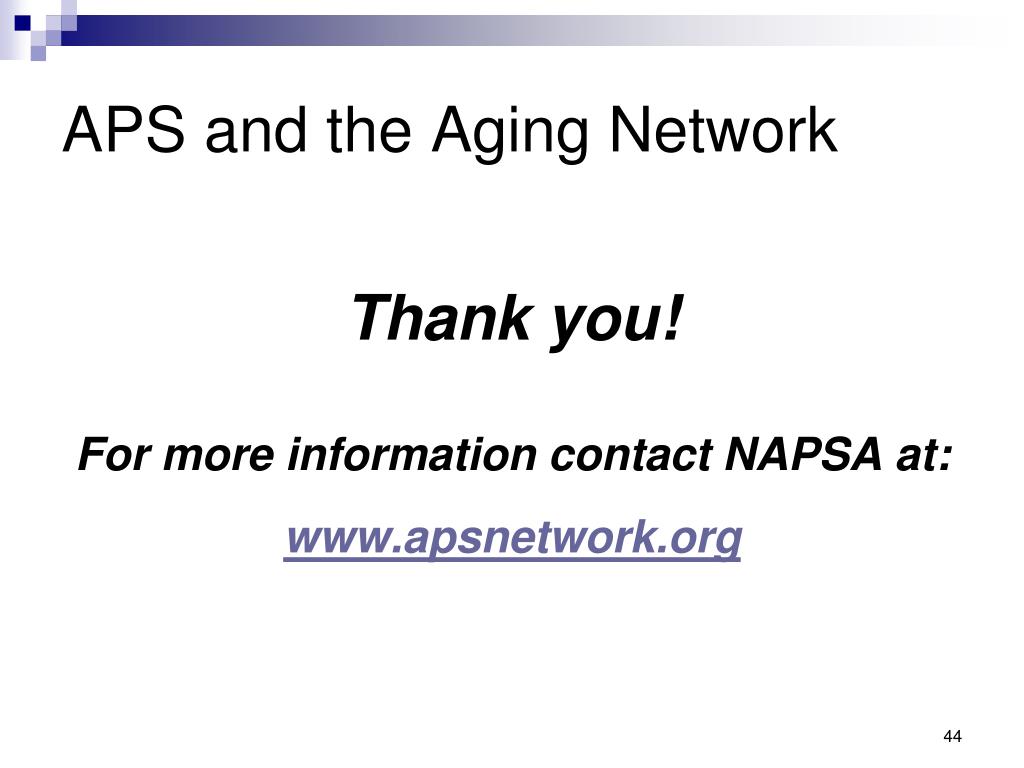 APS and the Aging Network

Thank you!

For more information contact NAPSA at:

www.apsnetwork.org

44